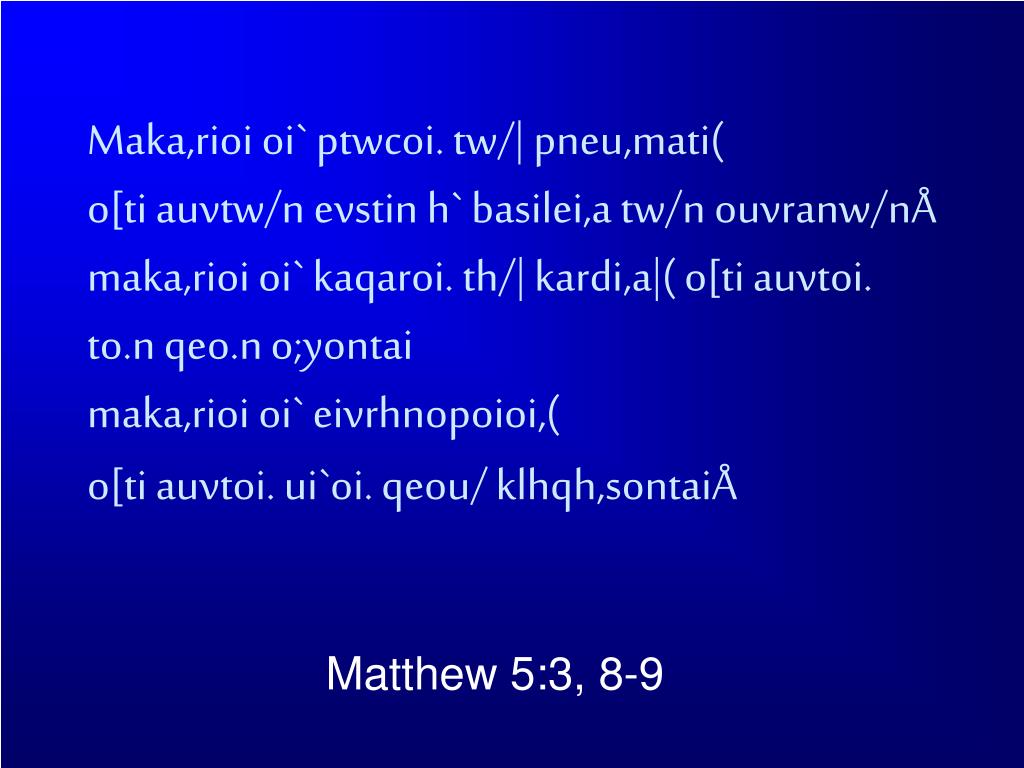 Maka,rioi oi` ptwcoi. tw/| pneu,mati(
o[ti auvtw/n evstin h` basilei,a tw/n ouvranw/nÅ
maka,rioi oi` kaqaroi. th/| kardi,a|( o[ti auvtoi.
to.n qeo.n o;yontai
maka,rioi oi` eivrhnopoioi,(
o[ti auvtoi. ui`oi. qeou/ klhqh,sontaiÅ

Matthew 5:3, 8-9